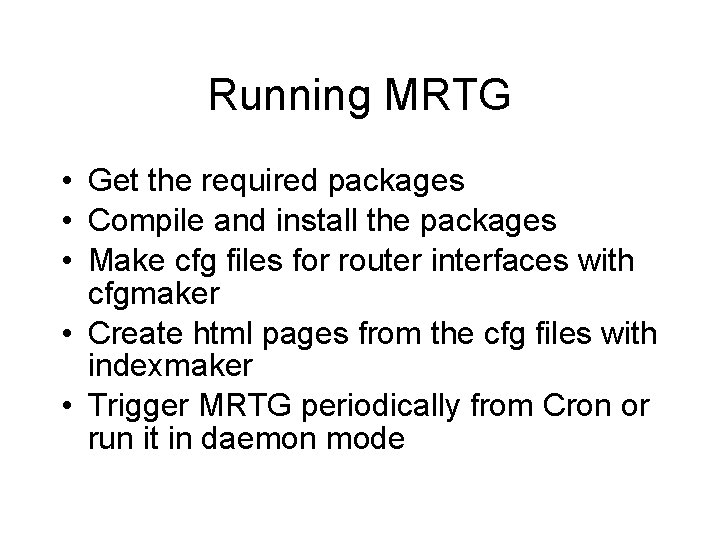 Running MRTG

• Get the required packages
• Compile and install the packages
• Make cfg files for router interfaces with cfgmaker
• Create html pages from the cfg files with indexmaker
• Trigger MRTG periodically from Cron or run it in daemon mode